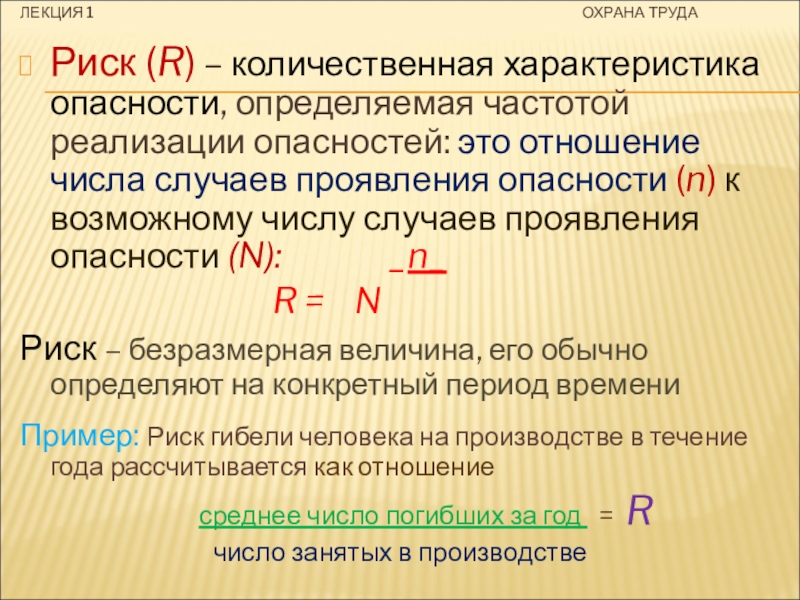 ЛЕКЦИЯ 1 ОХРАНА ТРУДА

Риск (R) – количественная характеристика опасности, определяемая частотой реализации опасностей: это отношение числа случаев проявления опасности (n) к возможному числу случаев проявления опасности (N):

$R = \frac{n}{N}$

Риск – безразмерная величина, его обычно определяют на конкретный период времени

Пример: Риск гибели человека на производстве в течение года рассчитывается как отношение

$\frac{\text{среднее число погибших за год}}{\text{число занятых в производстве}} = R$